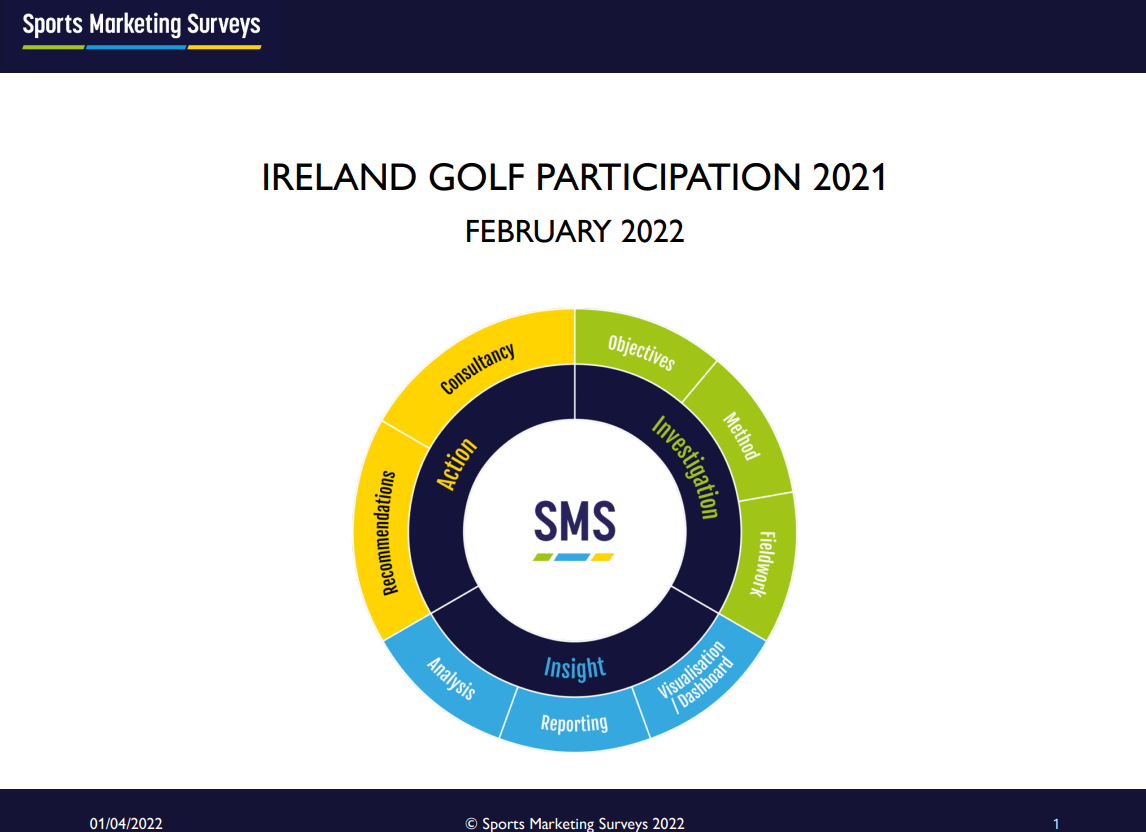 Sports Marketing Surveys

IRELAND GOLF PARTICIPATION 2021

FEBRUARY 2022

Objectives
Method
Fieldwork
Visualisation / Dashboard
Reporting
Analysis
Recommendations
Consultancy

Investigation
Insight
Action

SMS

01/04/2022

© Sports Marketing Surveys 2022

1